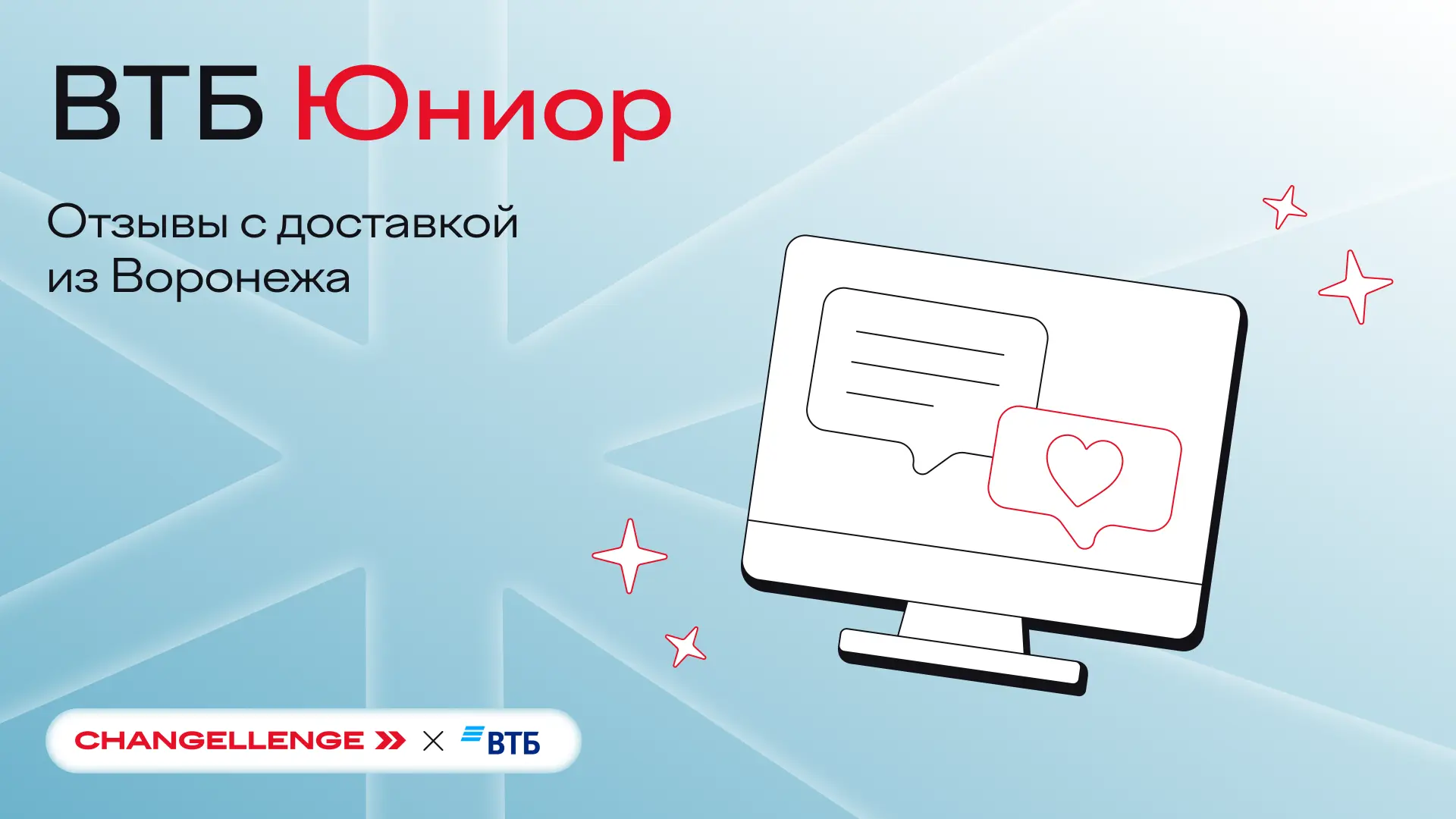 ВТБ Юниор

Отзывы с доставкой из Воронежа

CHANGELLENGE » × ВТБ